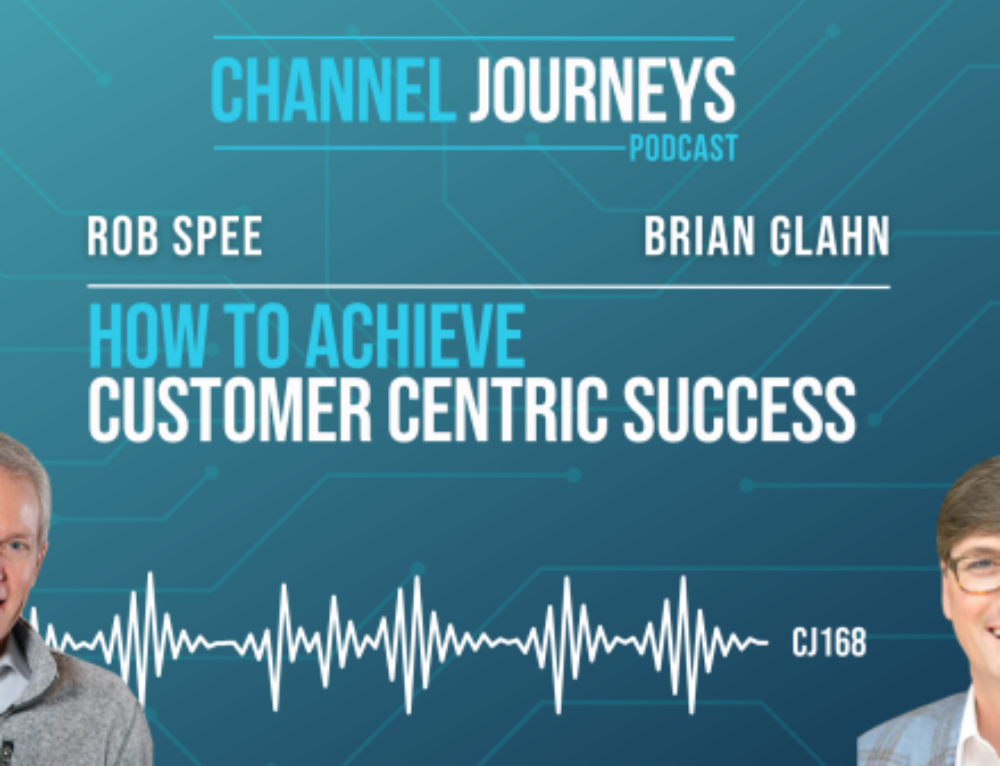 CHANNEL JOURNEYS
PODCAST

ROB SPEE

BRIAN GLAHN

HOW TO ACHIEVE
CUSTOMER CENTRIC SUCCESS

CJ168